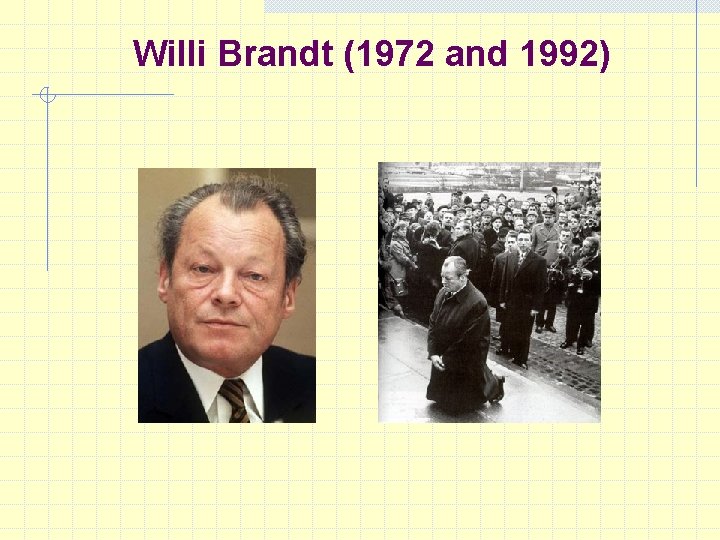 Willi Brandt (1972 and 1992)